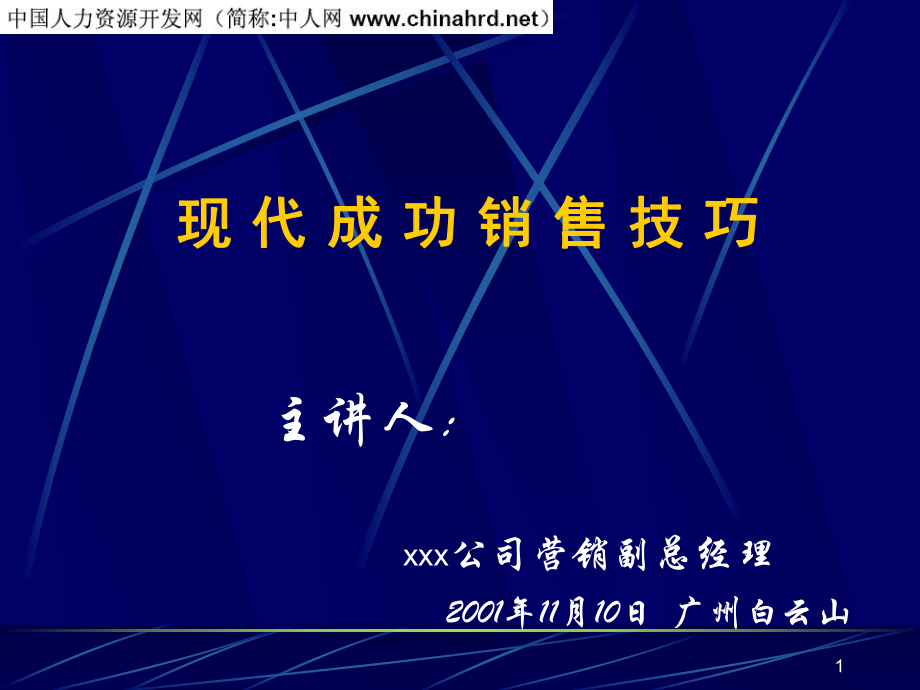 中国人力资源开发网（简称:中人网 www.chinahrd.net）

现代成功销售技巧

主讲人：

xxx公司营销副总经理

2001年11月10日 广州白云山

1